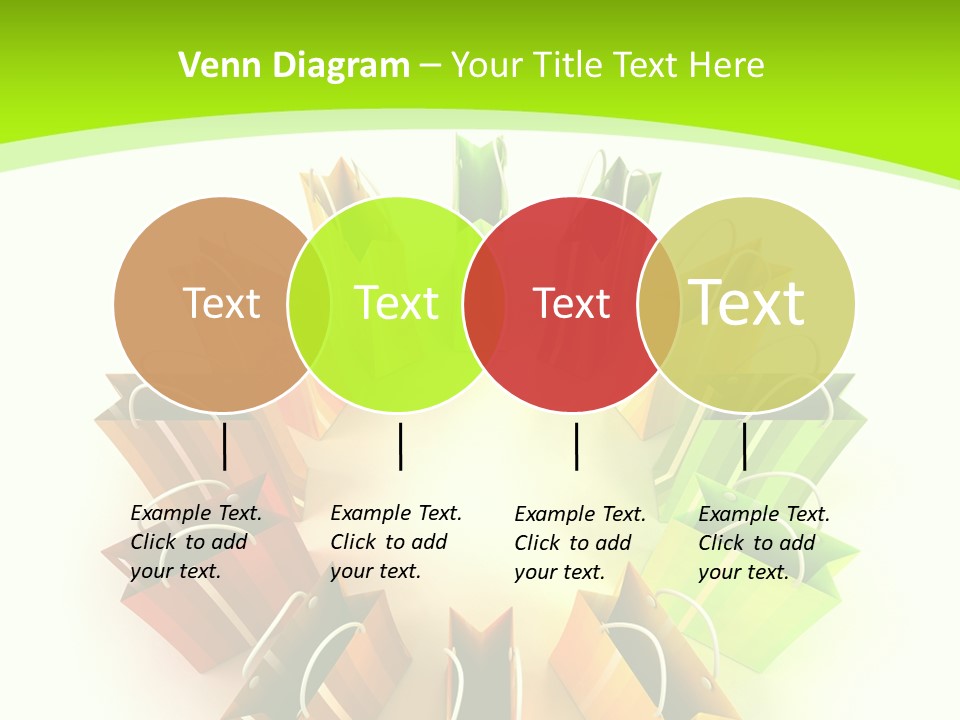 Venn Diagram – Your Title Text Here

Text

Text

Text

Text

Example Text. Click to add your text.

Example Text. Click to add your text.

Example Text. Click to add your text.

Example Text. Click to add your text.